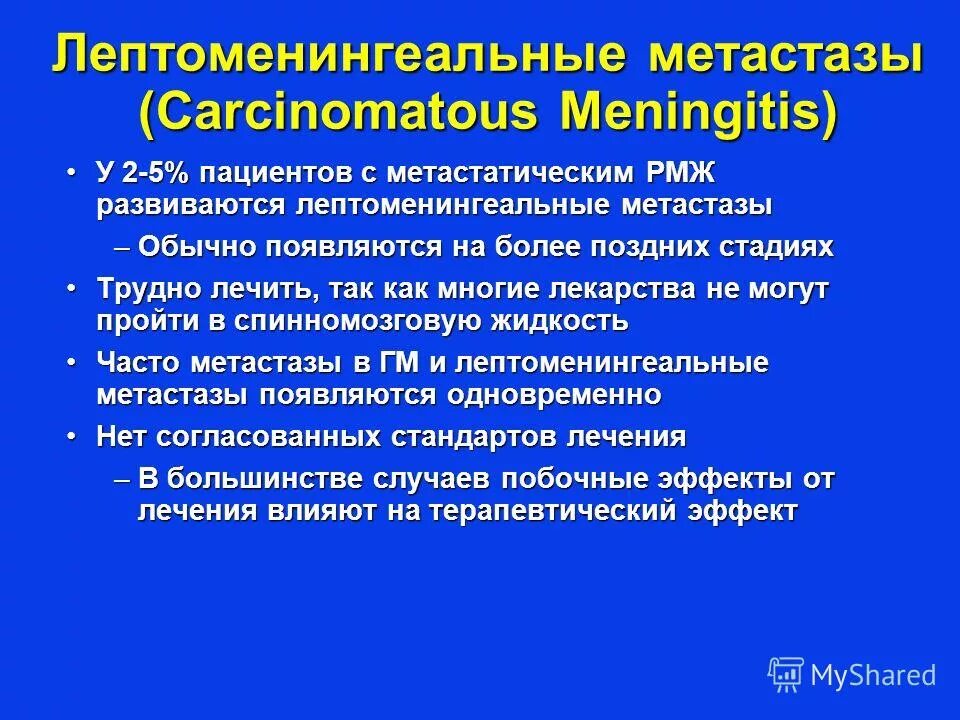 Лептоменингеальные метастазы (Carcinomatous Meningitis)

• У 2-5% пациентов с метастатическим РМЖ развиваются лептоменингеальные метастазы

– Обычно появляются на более поздних стадиях

• Трудно лечить, так как многие лекарства не могут пройти в спинномозговую жидкость

• Часто метастазы в ГМ и лептоменингеальные метастазы появляются одновременно

• Нет согласованных стандартов лечения

– В большинстве случаев побочные эффекты от лечения влияют на терапевтический эффект

MyShared